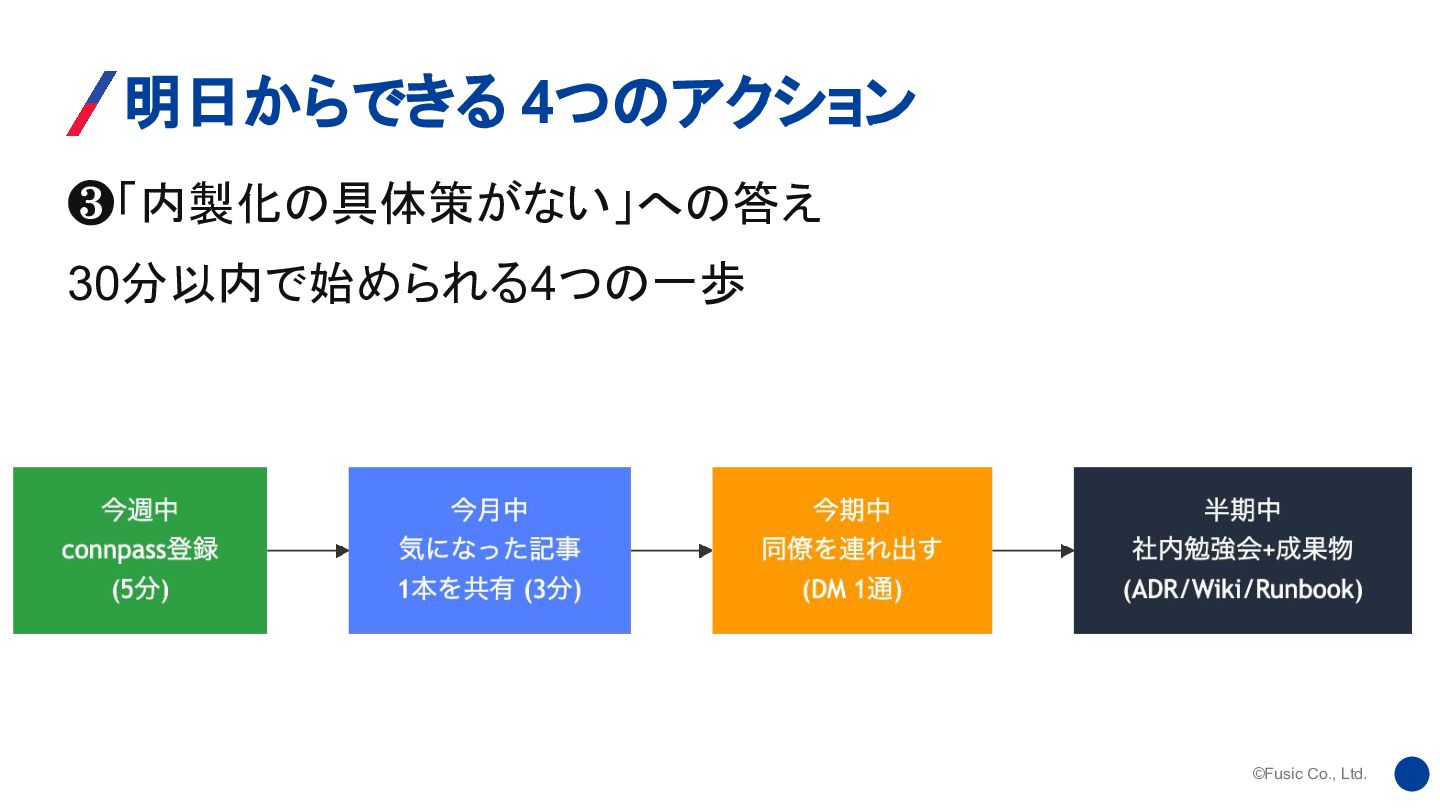 明日からできる 4つのアクション

❸「内製化の具体策がない」への答え

30分以内で始められる4つの一歩

今週中
connpass登録
(5分)

今月中
気になった記事
1本を共有 (3分)

今期中
同僚を連れ出す
(DM 1通)

半期中
社内勉強会+成果物
(ADR/Wiki/Runbook)

©Fusic Co., Ltd.